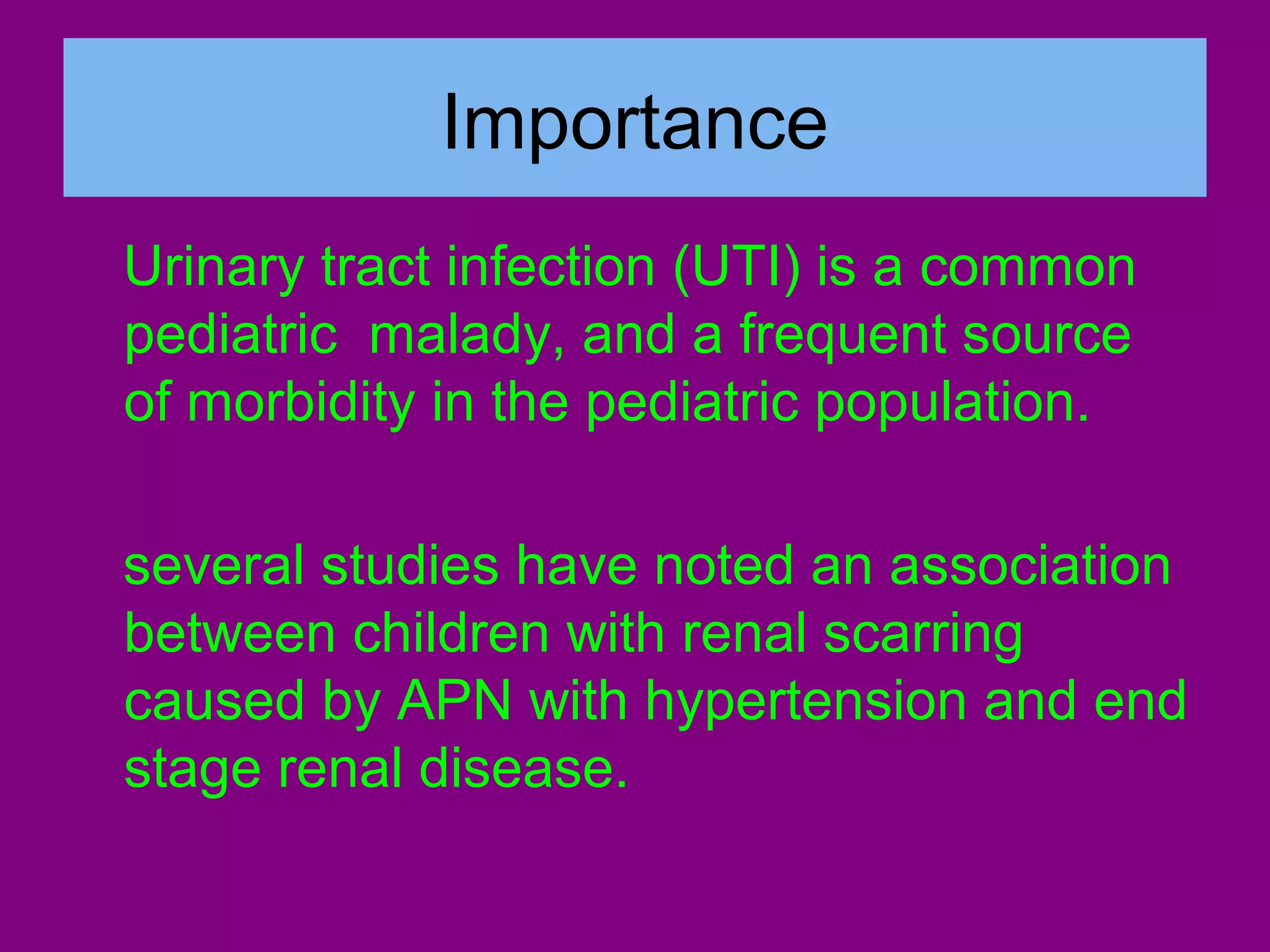 Importance

Urinary tract infection (UTI) is a common pediatric malady, and a frequent source of morbidity in the pediatric population.

several studies have noted an association between children with renal scarring caused by APN with hypertension and end stage renal disease.